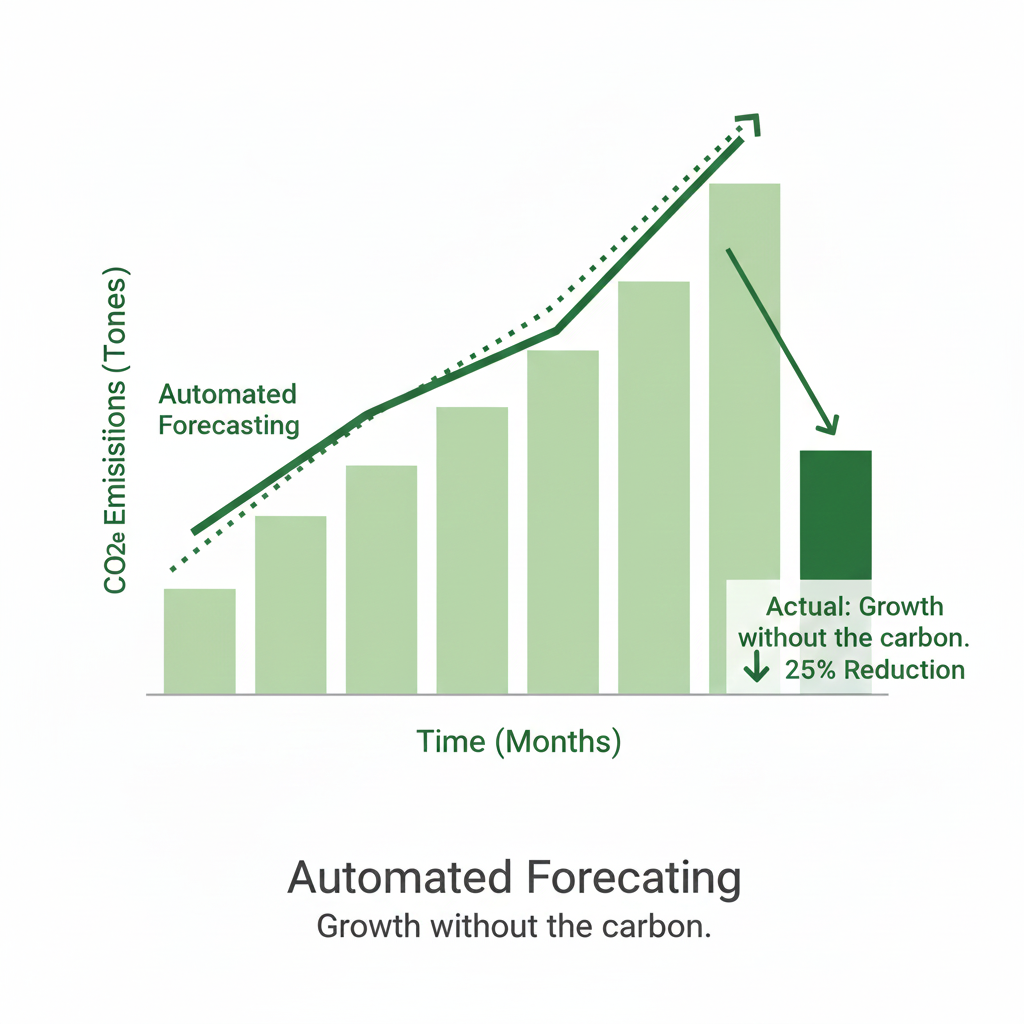 CO2e Emisisions (Tones)

Automated Forecasting

Actual: Growth without the carbon.
↓ 25% Reduction

Time (Months)

Automated Forecating
Growth without the carbon.